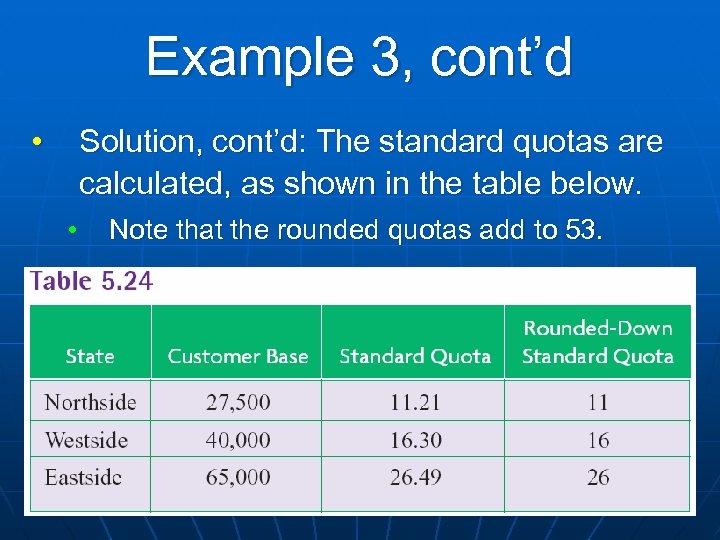 Example 3, cont’d

• Solution, cont’d: The standard quotas are calculated, as shown in the table below.

• Note that the rounded quotas add to 53.

Table 5.24

| State | Customer Base | Standard Quota | Rounded-Down Standard Quota |
|---|---|---|---|
| Northside | 27,500 | 11.21 | 11 |
| Westside | 40,000 | 16.30 | 16 |
| Eastside | 65,000 | 26.49 | 26 |